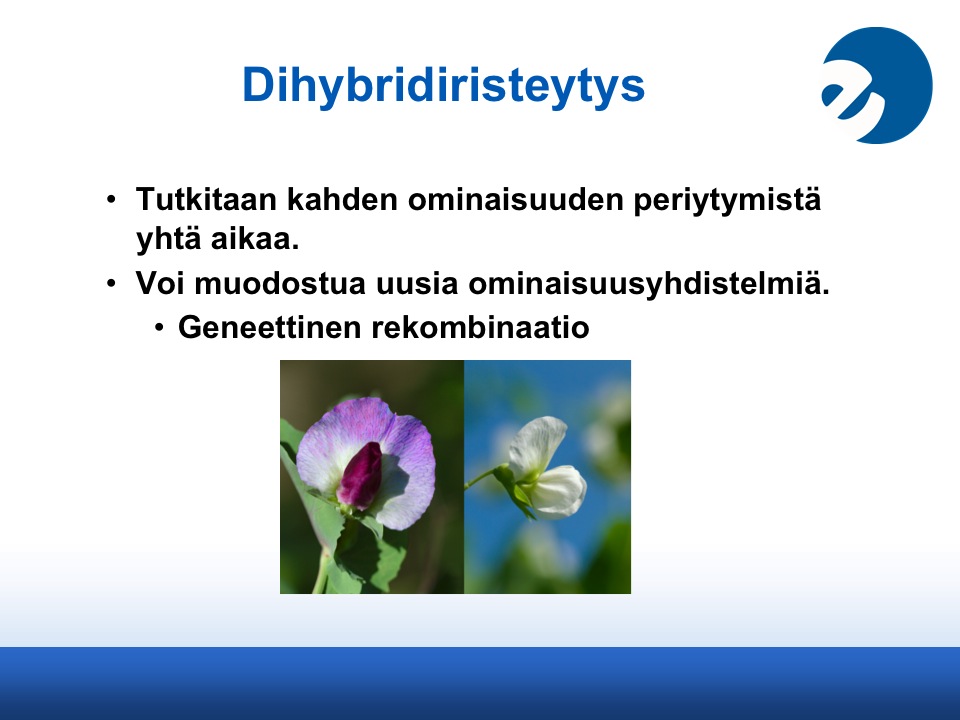 Dihybridiristeytys

• Tutkitaan kahden ominaisuuden periytymistä yhtä aikaa.
• Voi muodostua uusia ominaisuusyhdistelmiä.
  • Geneettinen rekombinaatio